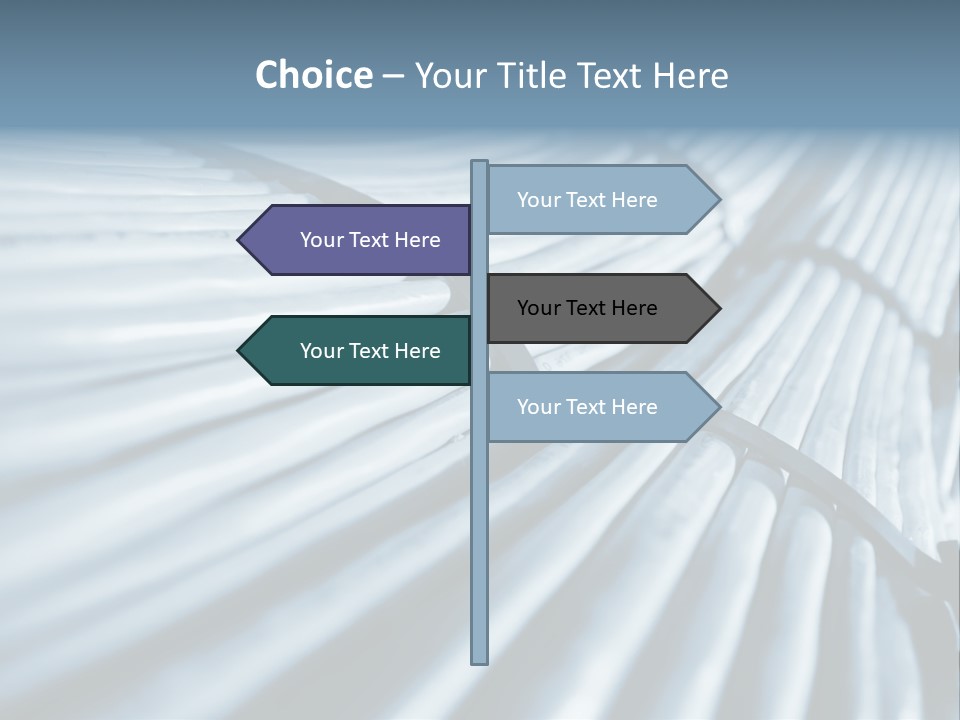 Choice – Your Title Text Here

Your Text Here

Your Text Here

Your Text Here

Your Text Here

Your Text Here